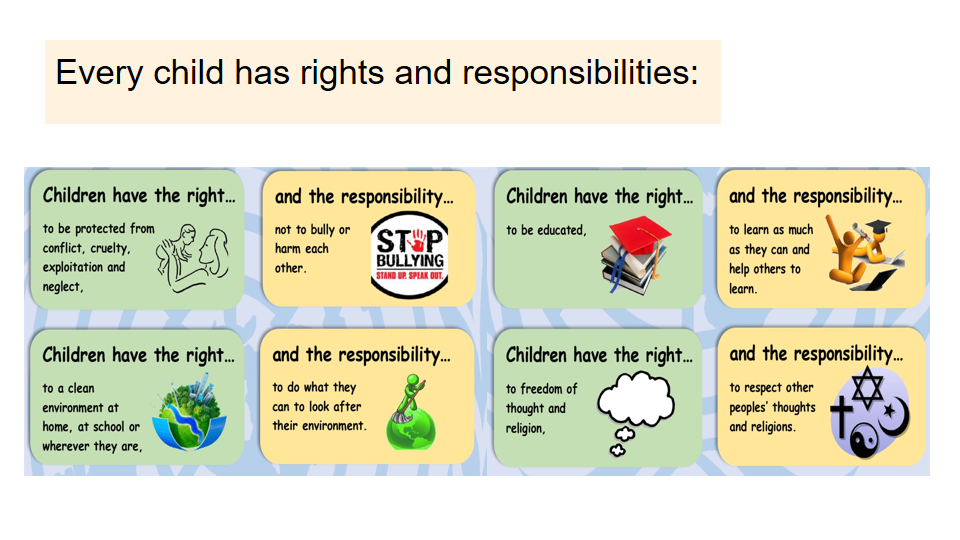 Every child has rights and responsibilities:

Children have the right…

to be protected from conflict, cruelty, exploitation and neglect,

and the responsibility…

not to bully or harm each other.

STOP BULLYING

STAND UP. SPEAK OUT.

Children have the right…

to be educated,

and the responsibility…

to learn as much as they can and help others to learn.

Children have the right…

to a clean environment at home, at school or wherever they are,

and the responsibility…

to do what they can to look after their environment.

Children have the right…

to freedom of thought and religion,

and the responsibility…

to respect other peoples' thoughts and religions.